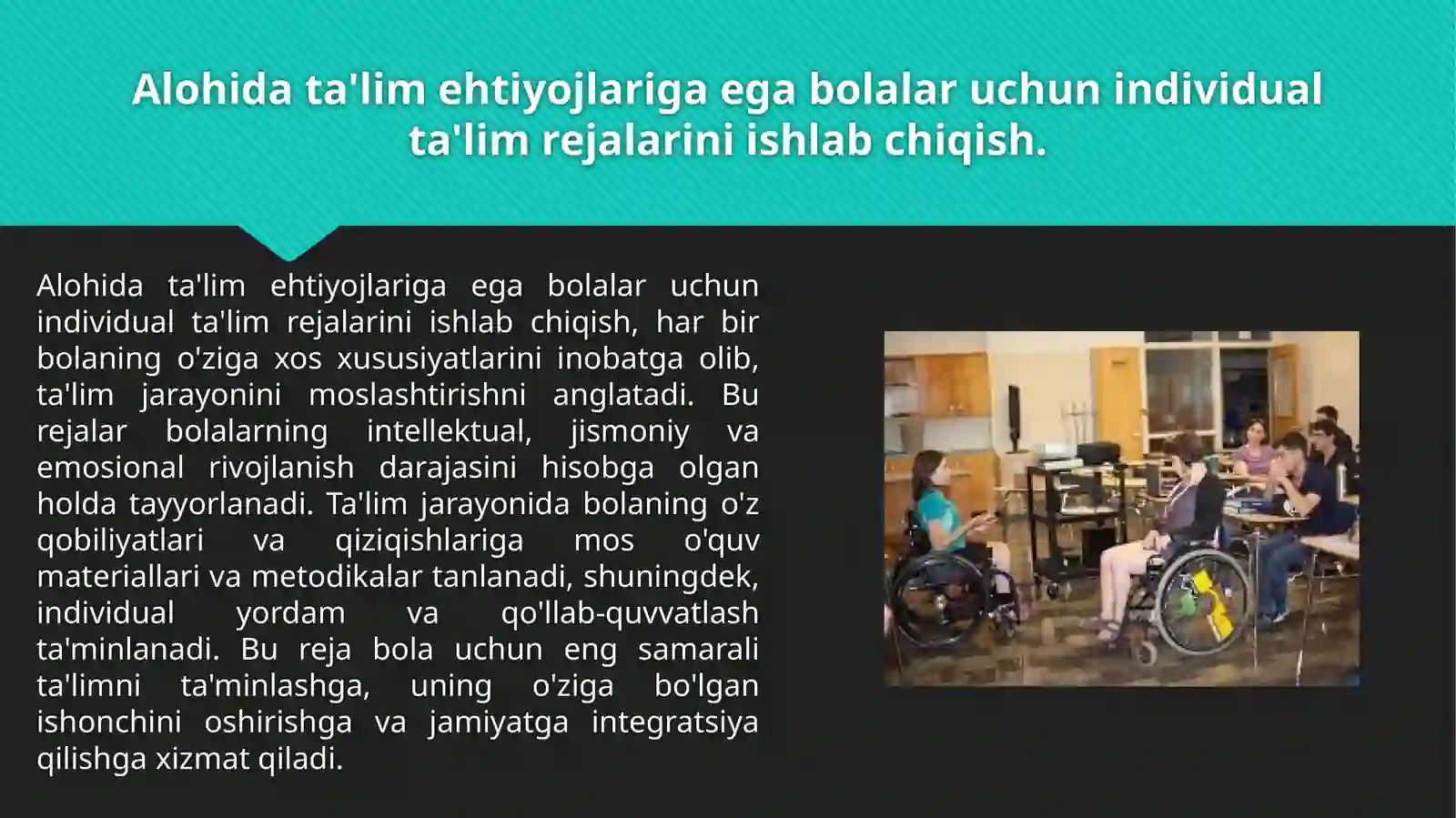 Alohida ta'lim ehtiyojlariga ega bolalar uchun individual ta'lim rejalarini ishlab chiqish.

Alohida ta'lim ehtiyojlariga ega bolalar uchun individual ta'lim rejalarini ishlab chiqish, har bir bolaning o'ziga xos xususiyatlarini inobatga olib, ta'lim jarayonini moslashtirishni anglatadi. Bu rejalar bolalarning intellektual, jismoniy va emosional rivojlanish darajasini hisobga olgan holda tayyorlanadi. Ta'lim jarayonida bolaning o'z qobiliyatlari va qiziqishlariga mos o'quv materiallari va metodikalar tanlanadi, shuningdek, individual yordam va qo'llab-quvvatlash ta'minlanadi. Bu reja bola uchun eng samarali ta'limni ta'minlashga, uning o'ziga bo'lgan ishonchini oshirishga va jamiyatga integratsiya qilishga xizmat qiladi.